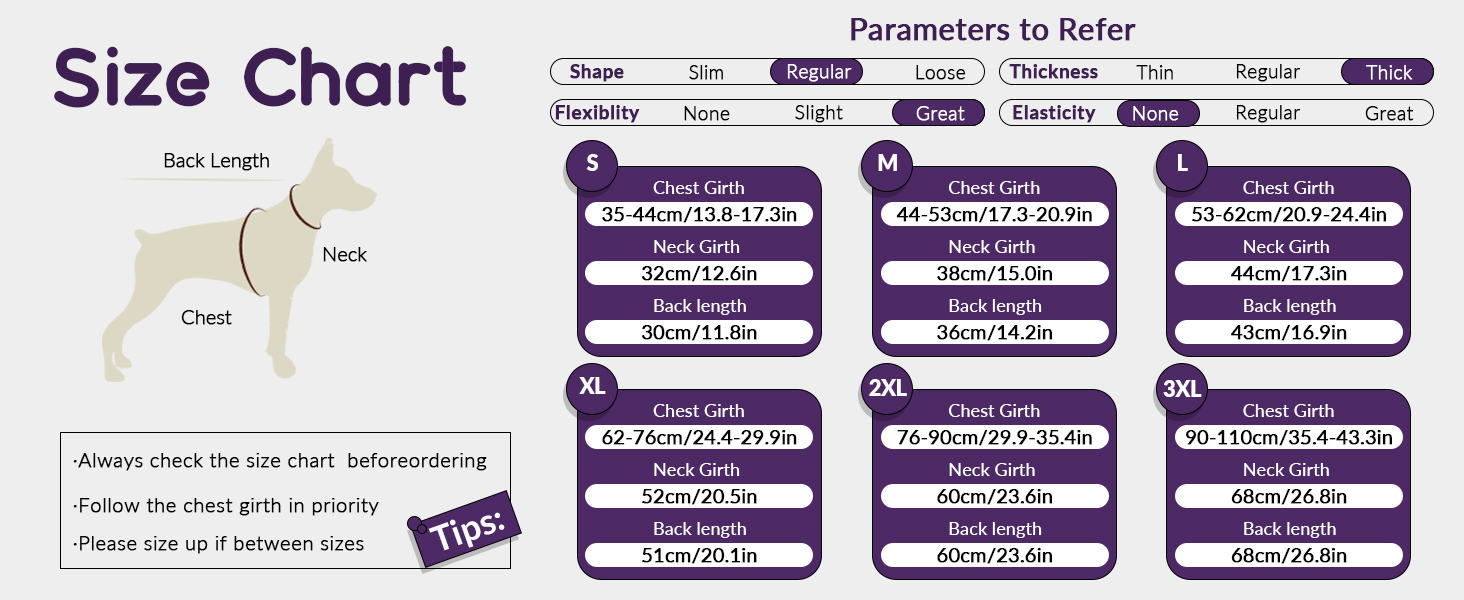 Size Chart

Back Length

Neck

Chest

·Always check the size chart beforeordering

·Follow the chest girth in priority

·Please size up if between sizes

Tips:

Parameters to Refer

Shape Slim Regular Loose

Thickness Thin Regular Thick

Flexiblity None Slight Great

Elasticity None Regular Great

S
Chest Girth
35-44cm/13.8-17.3in
Neck Girth
32cm/12.6in
Back length
30cm/11.8in

M
Chest Girth
44-53cm/17.3-20.9in
Neck Girth
38cm/15.0in
Back length
36cm/14.2in

L
Chest Girth
53-62cm/20.9-24.4in
Neck Girth
44cm/17.3in
Back length
43cm/16.9in

XL
Chest Girth
62-76cm/24.4-29.9in
Neck Girth
52cm/20.5in
Back length
51cm/20.1in

2XL
Chest Girth
76-90cm/29.9-35.4in
Neck Girth
60cm/23.6in
Back length
60cm/23.6in

3XL
Chest Girth
90-110cm/35.4-43.3in
Neck Girth
68cm/26.8in
Back length
68cm/26.8in